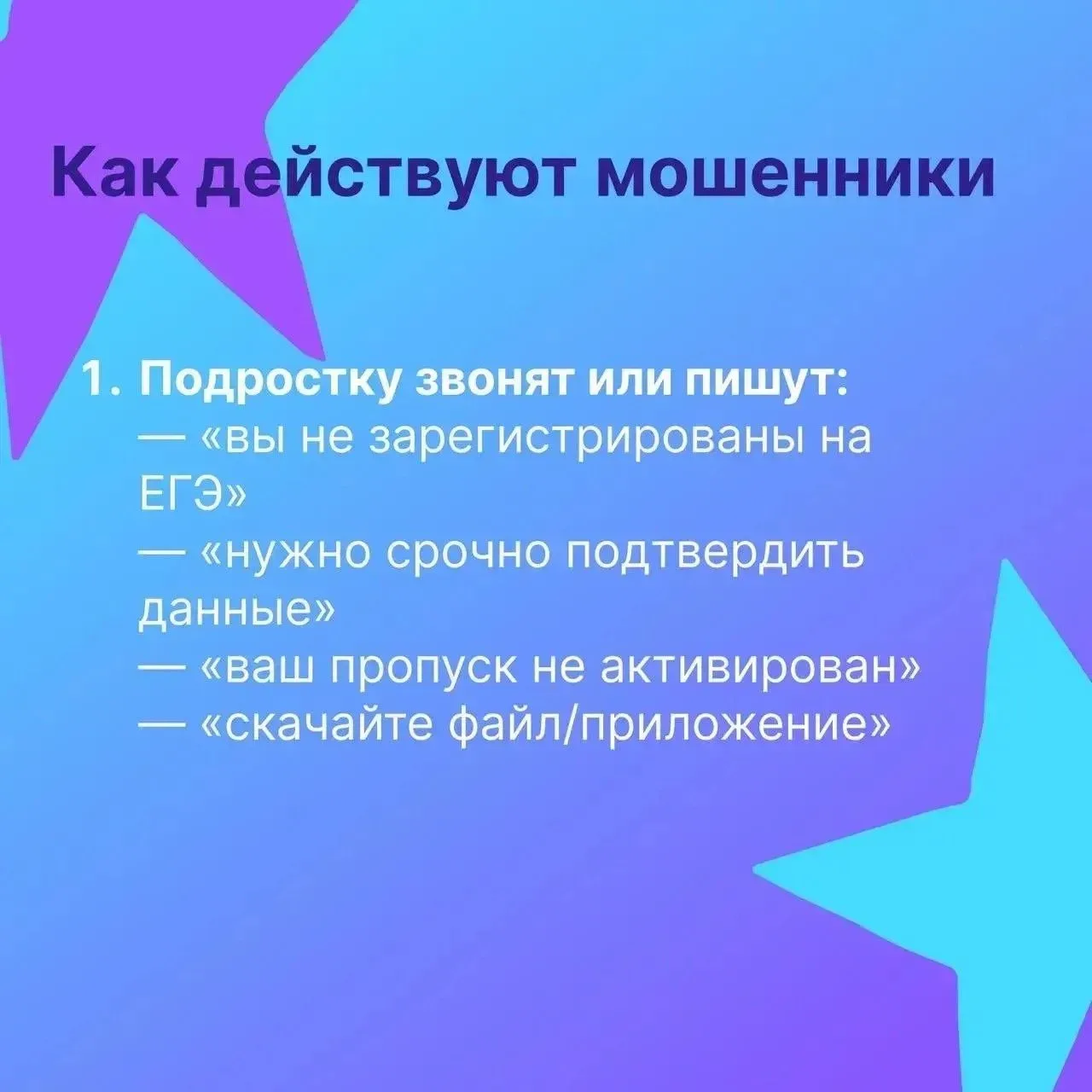 Как действуют мошенники

1. Подростку звонят или пишут:
— «вы не зарегистрированы на ЕГЭ»
— «нужно срочно подтвердить данные»
— «ваш пропуск не активирован»
— «скачайте файл/приложение»